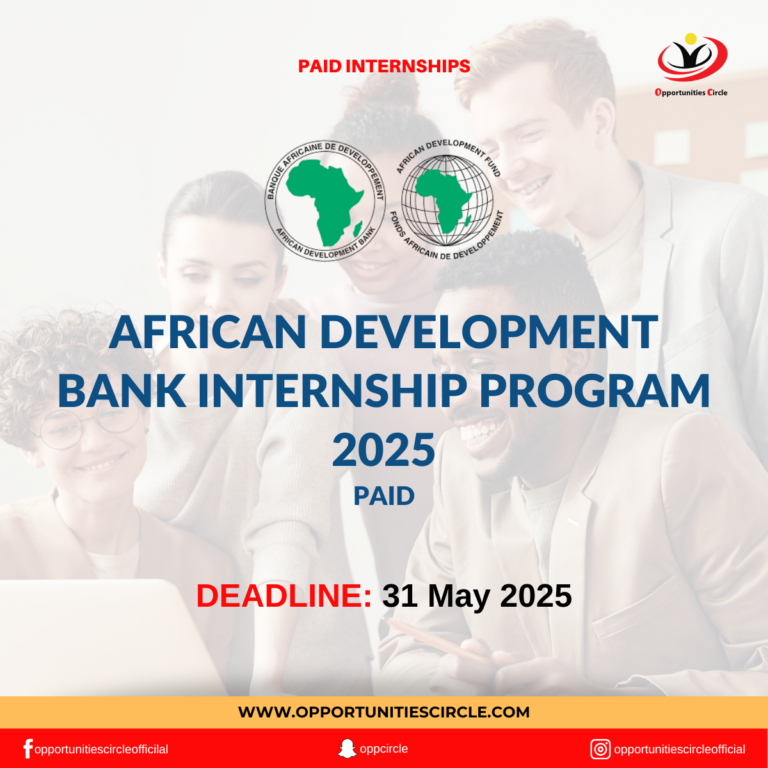 PAID INTERNSHIPS

Opportunities Circle

BANQUE AFRICAINE DE DEVELOPPEMENT
AFRICAN DEVELOPMENT BANK

AFRICAN DEVELOPMENT FUND
FONDS AFRICAIN DE DEVELOPPEMENT

AFRICAN DEVELOPMENT BANK INTERNSHIP PROGRAM 2025
PAID

DEADLINE: 31 May 2025

WWW.OPPORTUNITIESCIRCLE.COM

opportunitiescircleofficial
oppcircle
opportunitiescircleofficial